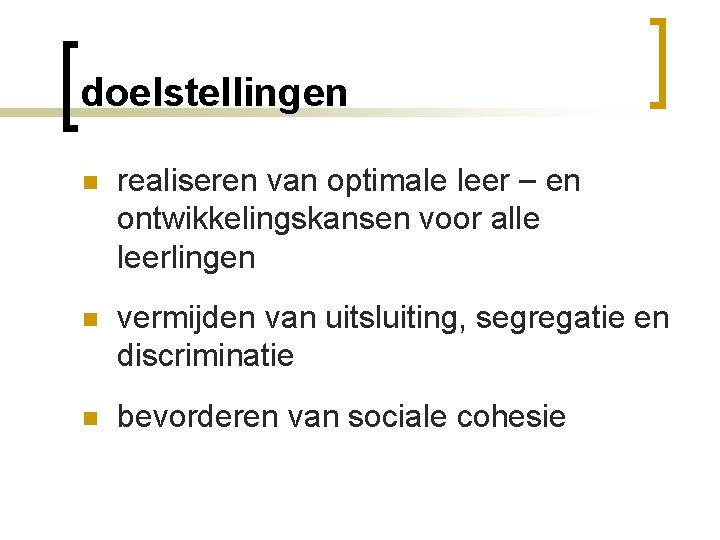 doelstellingen

- realiseren van optimale leer – en ontwikkelingskansen voor alle leerlingen
- vermijden van uitsluiting, segregatie en discriminatie
- bevorderen van sociale cohesie